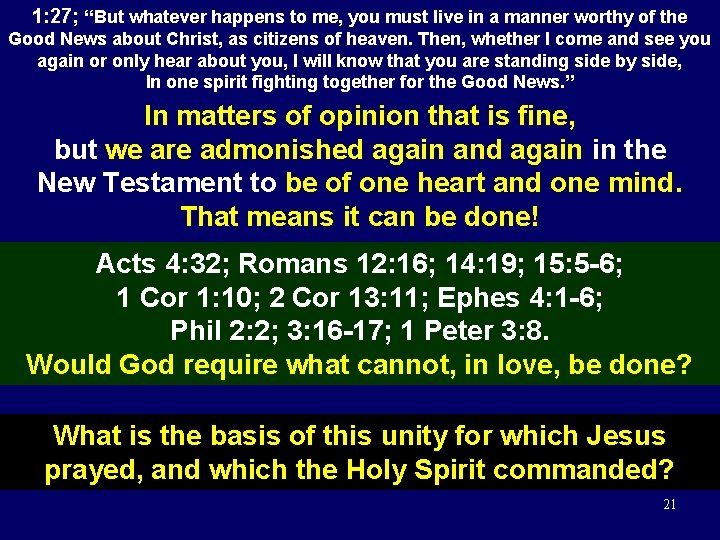 1:27; “But whatever happens to me, you must live in a manner worthy of the Good News about Christ, as citizens of heaven. Then, whether I come and see you again or only hear about you, I will know that you are standing side by side, In one spirit fighting together for the Good News.”

In matters of opinion that is fine, but we are admonished again and again in the New Testament to be of one heart and one mind. That means it can be done!

Acts 4:32; Romans 12:16; 14:19; 15:5-6; 1 Cor 1:10; 2 Cor 13:11; Ephes 4:1-6; Phil 2:2; 3:16-17; 1 Peter 3:8.
Would God require what cannot, in love, be done?

What is the basis of this unity for which Jesus prayed, and which the Holy Spirit commanded?

21